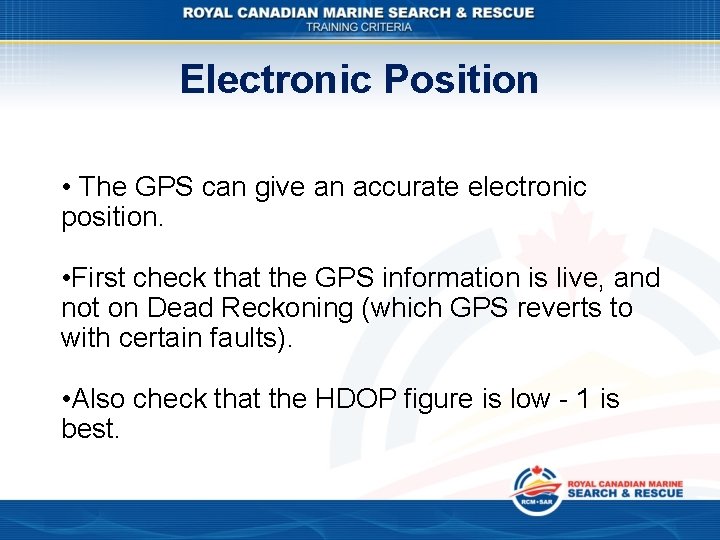 ROYAL CANADIAN MARINE SEARCH & RESCUE
TRAINING CRITERIA

Electronic Position

• The GPS can give an accurate electronic position.

•First check that the GPS information is live, and not on Dead Reckoning (which GPS reverts to with certain faults).

•Also check that the HDOP figure is low - 1 is best.

RCM•SAR
ROYAL CANADIAN MARINE
SEARCH & RESCUE